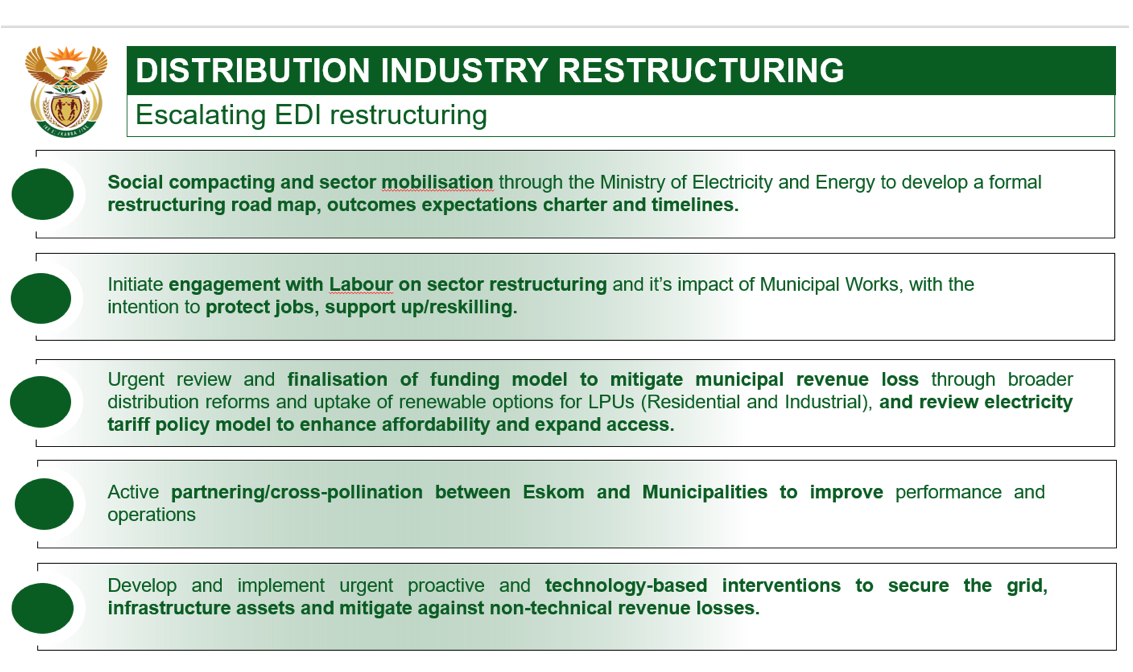 DISTRIBUTION INDUSTRY RESTRUCTURING
Escalating EDI restructuring

Social compacting and sector mobilisation through the Ministry of Electricity and Energy to develop a formal restructuring road map, outcomes expectations charter and timelines.

Initiate engagement with Labour on sector restructuring and it's impact of Municipal Works, with the intention to protect jobs, support up/reskilling.

Urgent review and finalisation of funding model to mitigate municipal revenue loss through broader distribution reforms and uptake of renewable options for LPUs (Residential and Industrial), and review electricity tariff policy model to enhance affordability and expand access.

Active partnering/cross-pollination between Eskom and Municipalities to improve performance and operations

Develop and implement urgent proactive and technology-based interventions to secure the grid, infrastructure assets and mitigate against non-technical revenue losses.